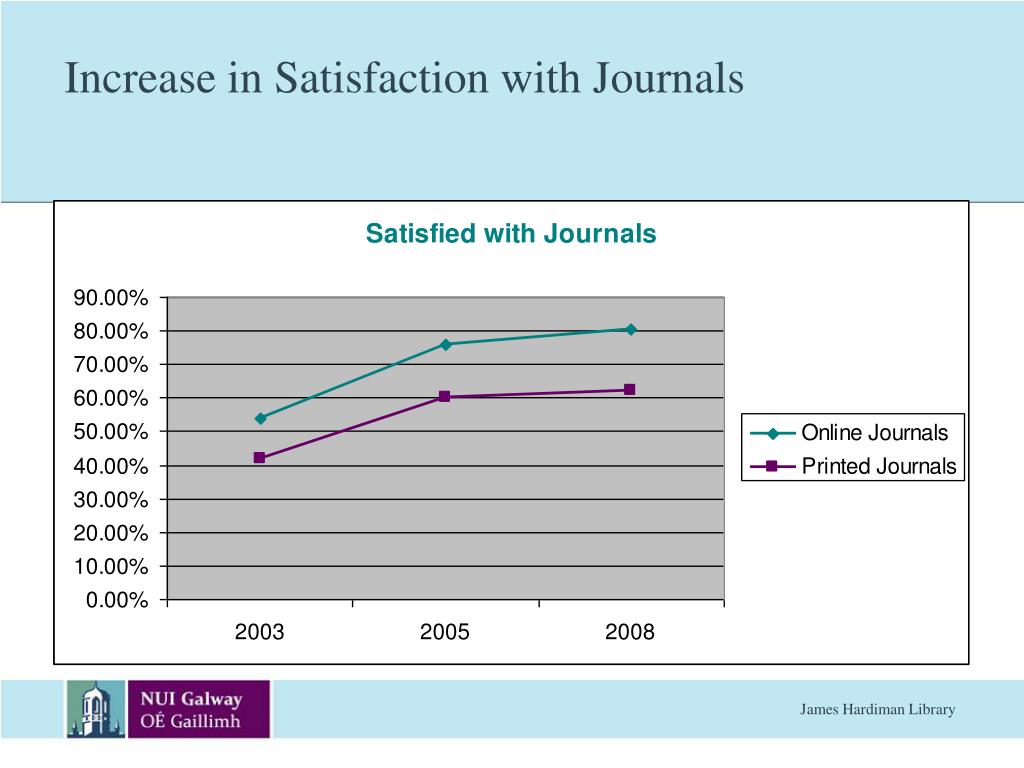 Increase in Satisfaction with Journals

Satisfied with Journals

90.00%
80.00%
70.00%
60.00%
50.00%
40.00%
30.00%
20.00%
10.00%
0.00%

2003
2005
2008

Online Journals
Printed Journals

NUI Galway
OÉ Gaillimh

James Hardiman Library